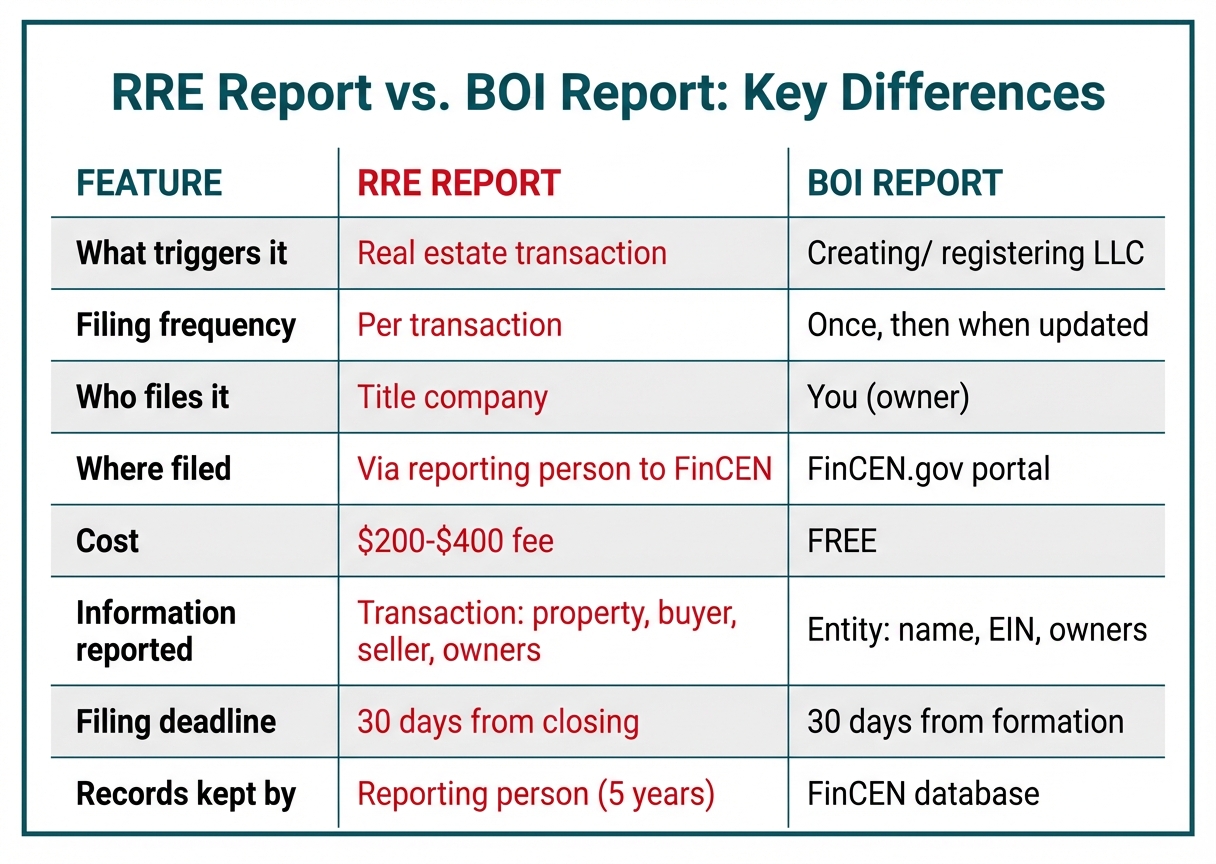 RRE Report vs. BOI Report: Key Differences

| FEATURE | RRE REPORT | BOI REPORT |
|---|---|---|
| What triggers it | Real estate transaction | Creating/ registering LLC |
| Filing frequency | Per transaction | Once, then when updated |
| Who files it | Title company | You (owner) |
| Where filed | Via reporting person to FinCEN | FinCEN.gov portal |
| Cost | \$200-\$400 fee | FREE |
| Information reported | Transaction: property, buyer, seller, owners | Entity: name, EIN, owners |
| Filing deadline | 30 days from closing | 30 days from formation |
| Records kept by | Reporting person (5 years) | FinCEN database |